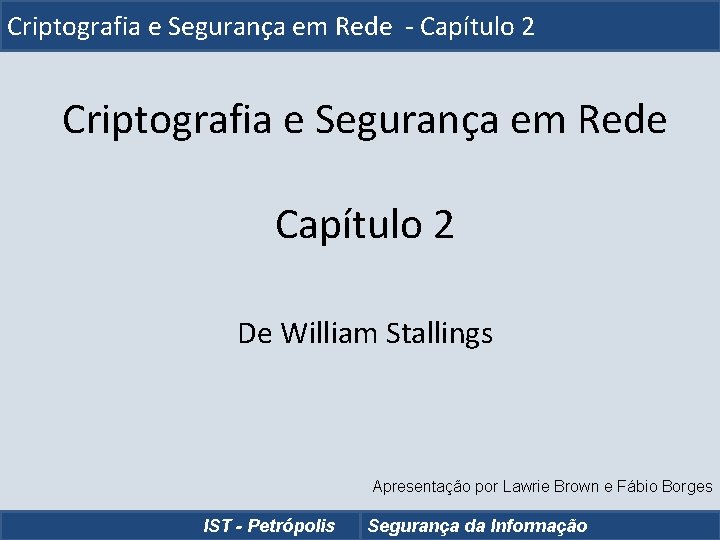 Criptografia e Segurança em Rede - Capítulo 2

Criptografia e Segurança em Rede

Capítulo 2

De William Stallings

Apresentação por Lawrie Brown e Fábio Borges

IST - Petrópolis

Segurança da Informação